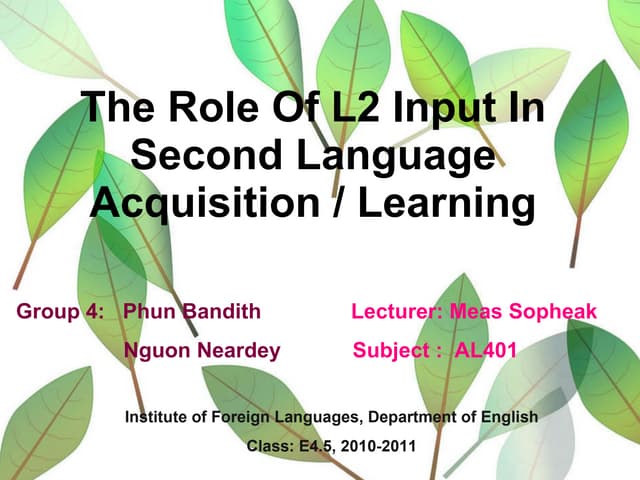 The Role Of L2 Input In Second Language Acquisition / Learning

Group 4: Phun Bandith
Nguon Neardey

Lecturer: Meas Sopheak
Subject : AL401

Institute of Foreign Languages, Department of English
Class: E4.5, 2010-2011